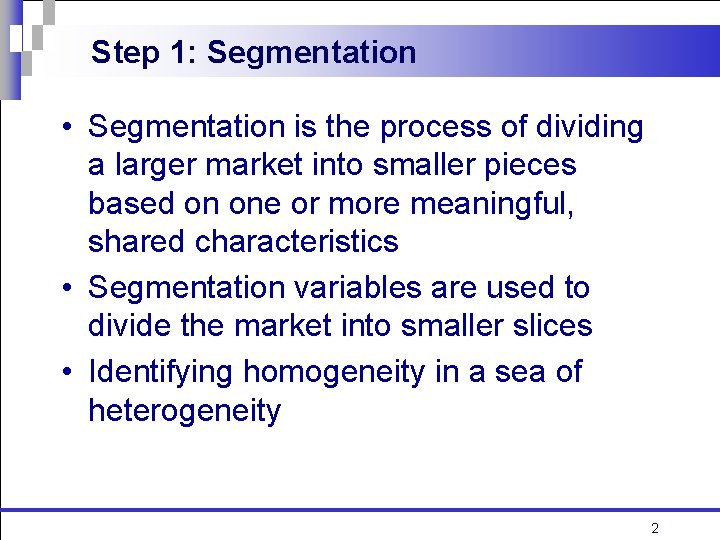 Step 1: Segmentation

• Segmentation is the process of dividing a larger market into smaller pieces based on one or more meaningful, shared characteristics

• Segmentation variables are used to divide the market into smaller slices

• Identifying homogeneity in a sea of heterogeneity

2